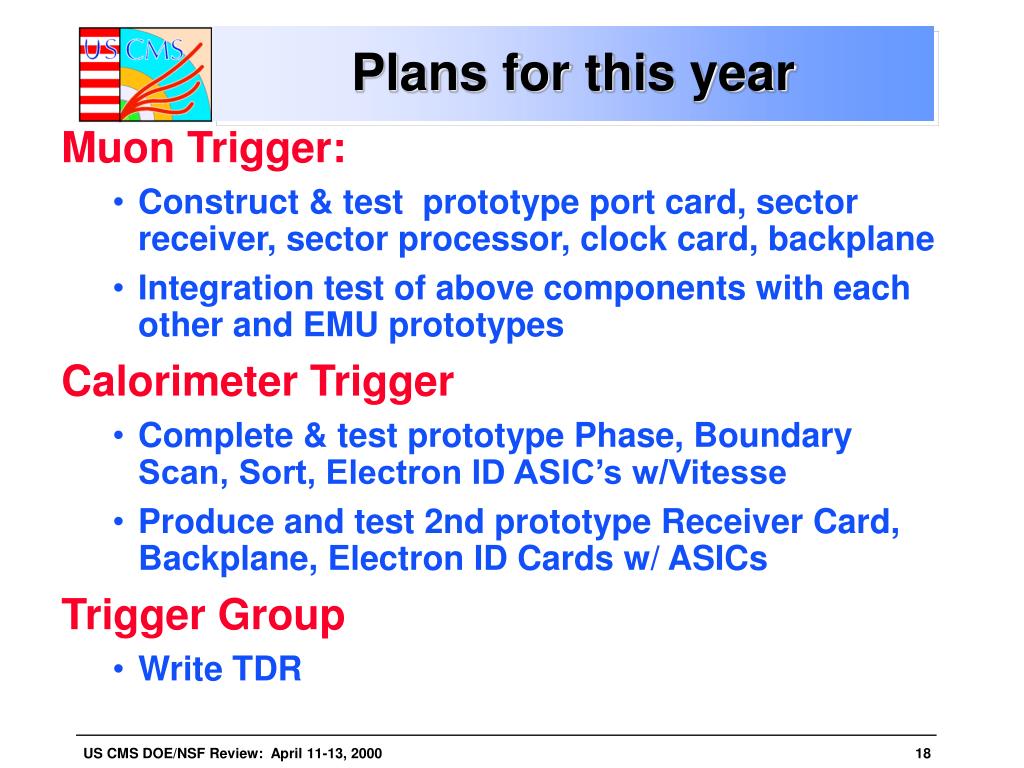 US CMS

Plans for this year

Muon Trigger:
• Construct & test prototype port card, sector receiver, sector processor, clock card, backplane
• Integration test of above components with each other and EMU prototypes

Calorimeter Trigger
• Complete & test prototype Phase, Boundary Scan, Sort, Electron ID ASIC's w/Vitesse
• Produce and test 2nd prototype Receiver Card, Backplane, Electron ID Cards w/ ASICs

Trigger Group
• Write TDR

US CMS DOE/NSF Review: April 11-13, 2000

18